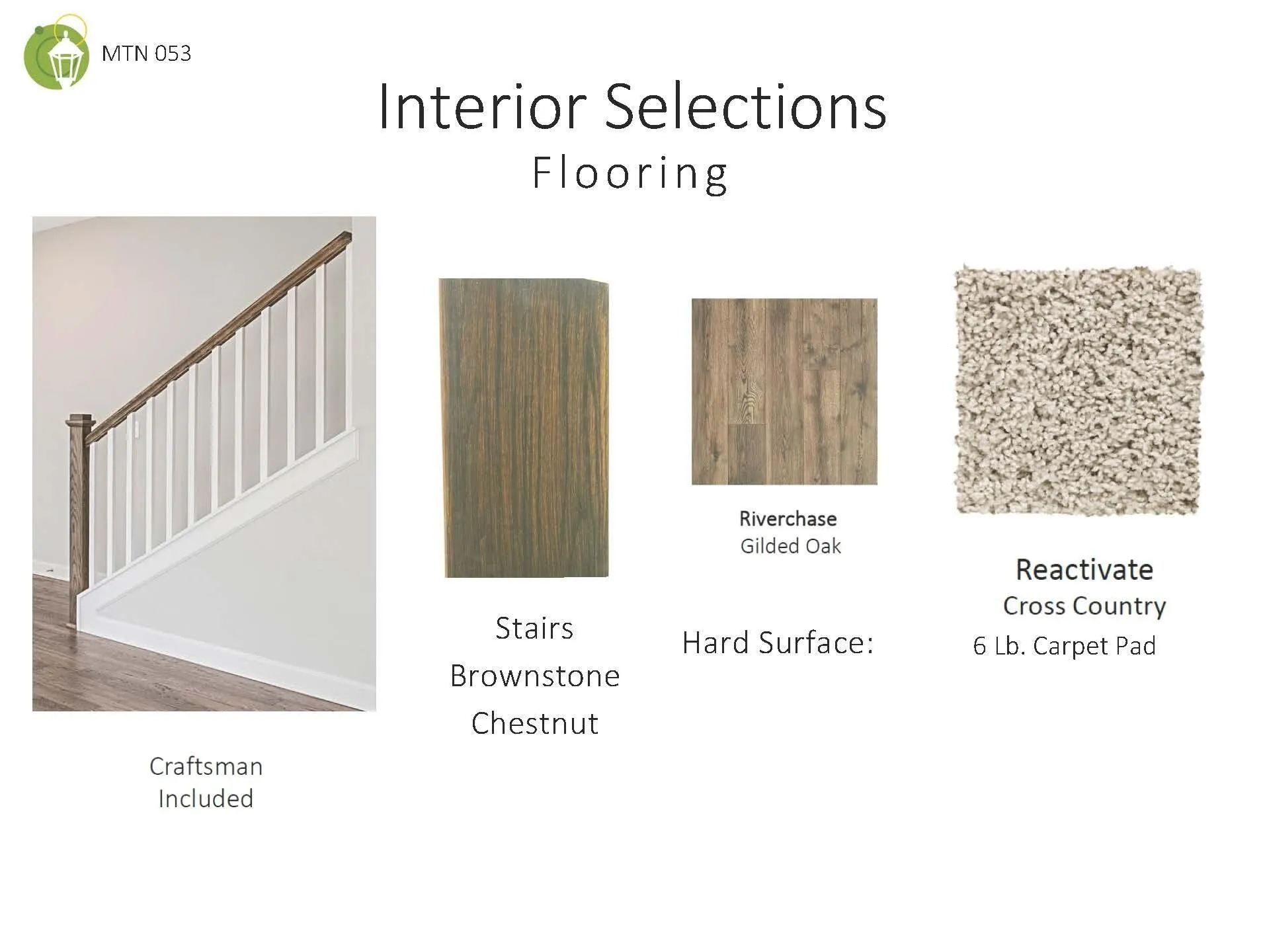 MTN 053

Interior Selections

Flooring

Craftsman
Included

Stairs
Brownstone
Chestnut

Riverchase
Gilded Oak

Hard Surface:

Reactivate
Cross Country
6 Lb. Carpet Pad